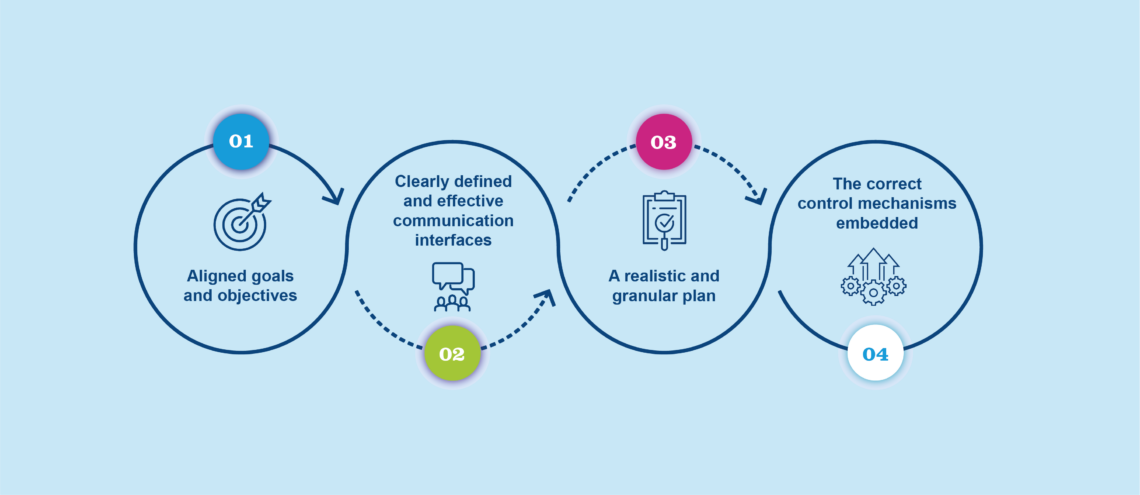 01

Aligned goals and objectives

Clearly defined and effective communication interfaces

02

03

A realistic and granular plan

The correct control mechanisms embedded

04